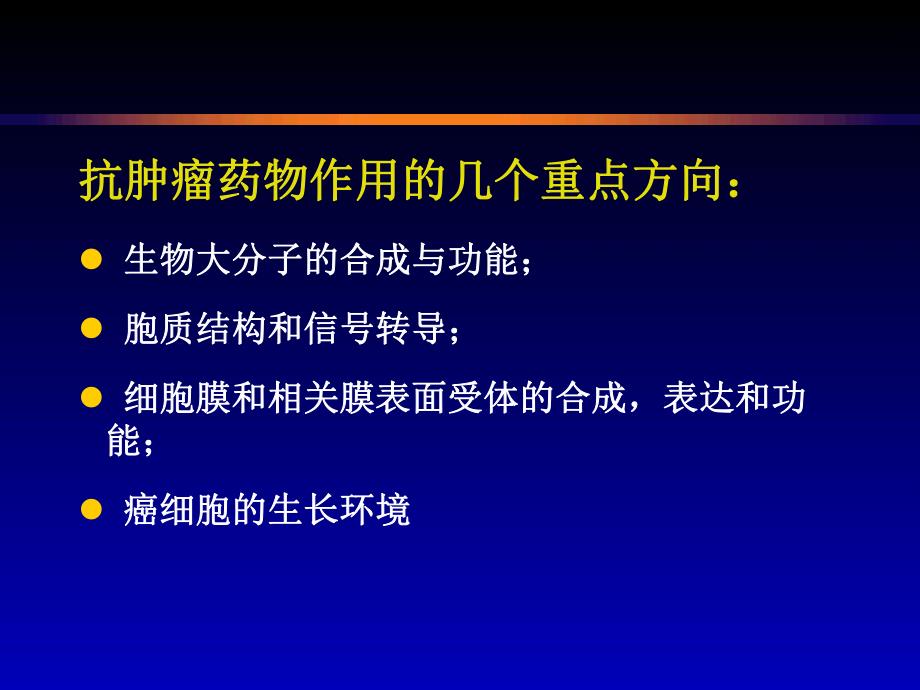 抗肿瘤药物作用的几个重点方向：

● 生物大分子的合成与功能；

● 胞质结构和信号转导；

● 细胞膜和相关膜表面受体的合成，表达和功能；

● 癌细胞的生长环境